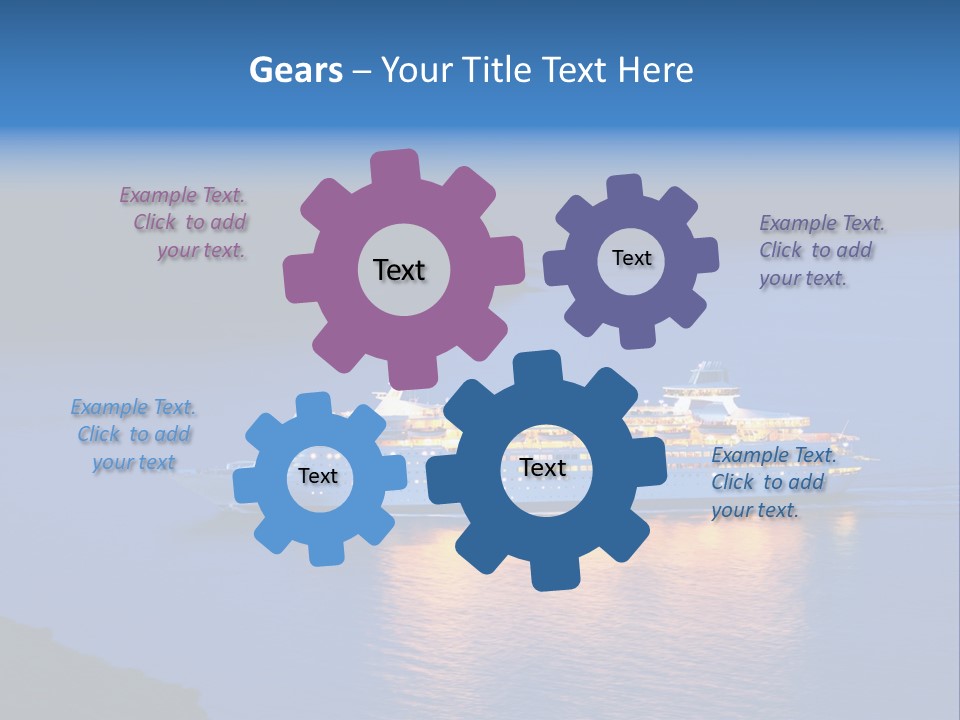 Gears – Your Title Text Here

Example Text. Click to add your text.

Text

Text

Example Text. Click to add your text.

Example Text. Click to add your text

Text

Text

Example Text. Click to add your text.